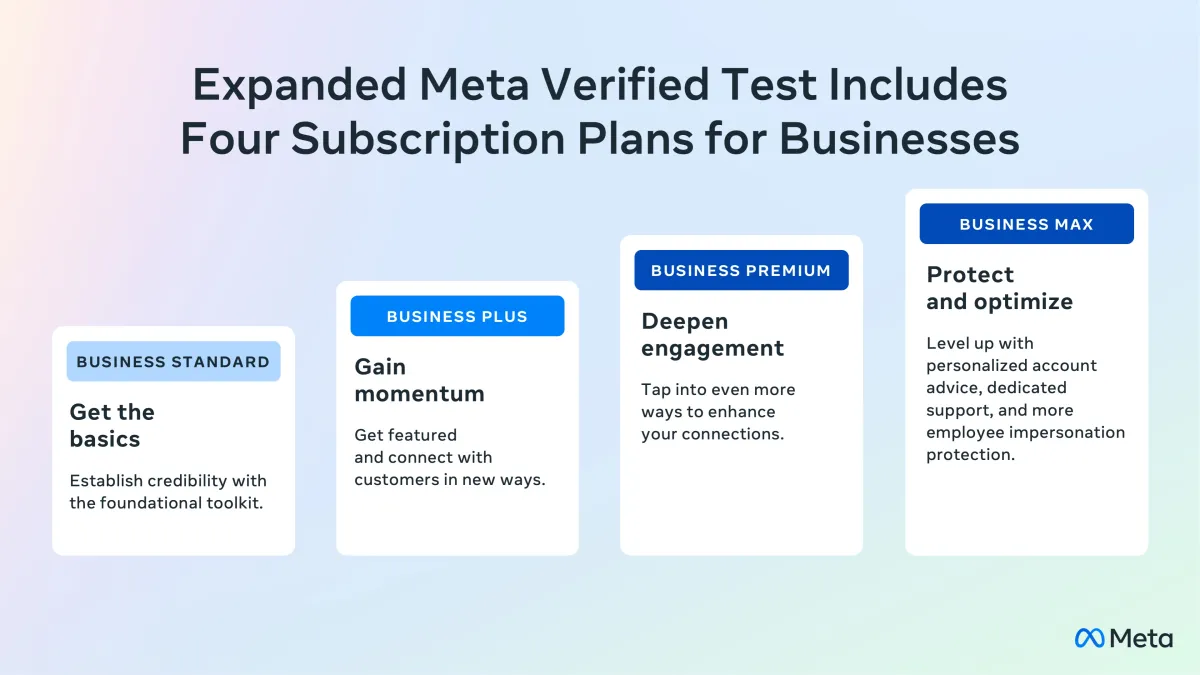 Expanded Meta Verified Test Includes Four Subscription Plans for Businesses

BUSINESS STANDARD

Get the basics

Establish credibility with the foundational toolkit.

BUSINESS PLUS

Gain momentum

Get featured and connect with customers in new ways.

BUSINESS PREMIUM

Deepen engagement

Tap into even more ways to enhance your connections.

BUSINESS MAX

Protect and optimize

Level up with personalized account advice, dedicated support, and more employee impersonation protection.

Meta